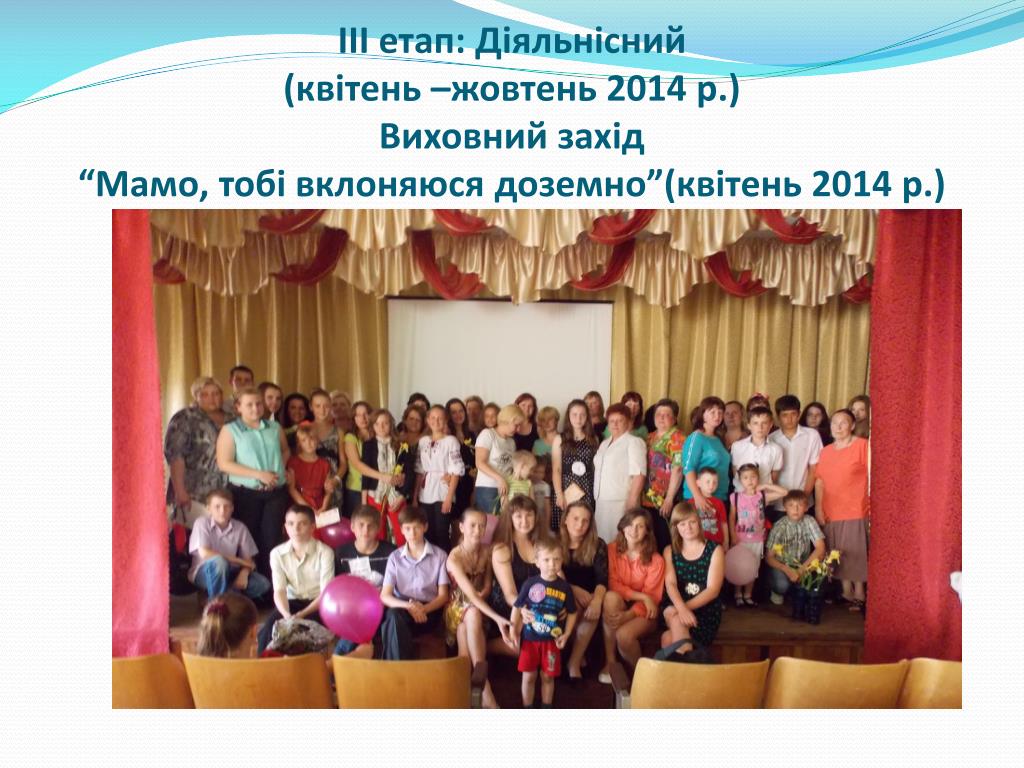 ІІІ етап: Діяльнісний
(квітень –жовтень 2014 р.)
Виховний захід
“Мамо, тобі вклоняюся доземно”(квітень 2014 р.)